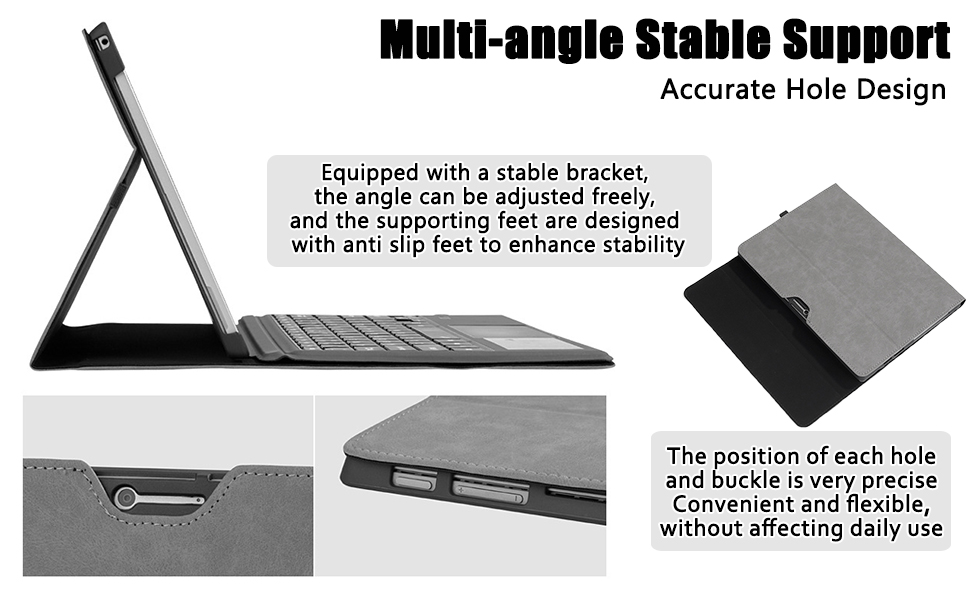 Multi-angle Stable Support

Accurate Hole Design

Equipped with a stable bracket, the angle can be adjusted freely, and the supporting feet are designed with anti slip feet to enhance stability

The position of each hole and buckle is very precise Convenient and flexible, without affecting daily use